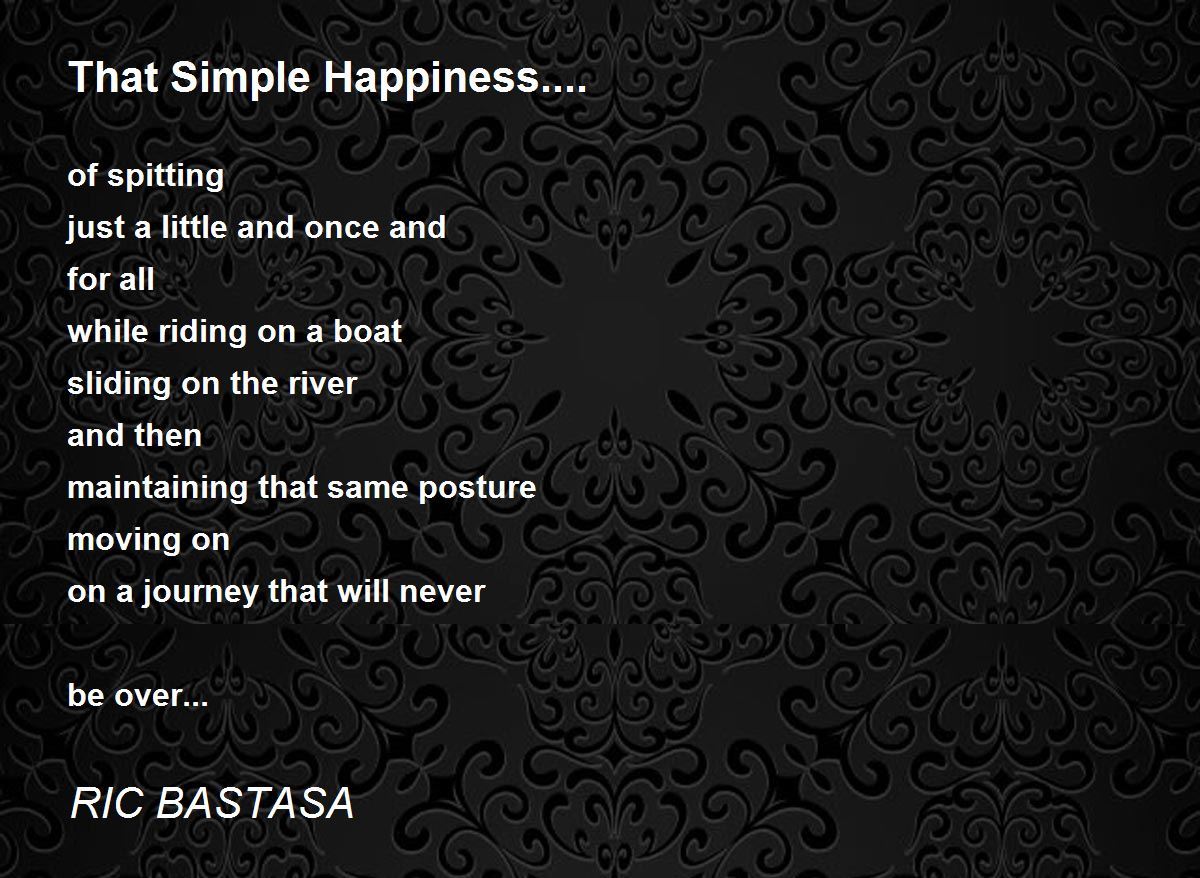 That Simple Happiness....

of spitting
just a little and once and
for all
while riding on a boat
sliding on the river
and then
maintaining that same posture
moving on
on a journey that will never

be over...

RIC BASTASA